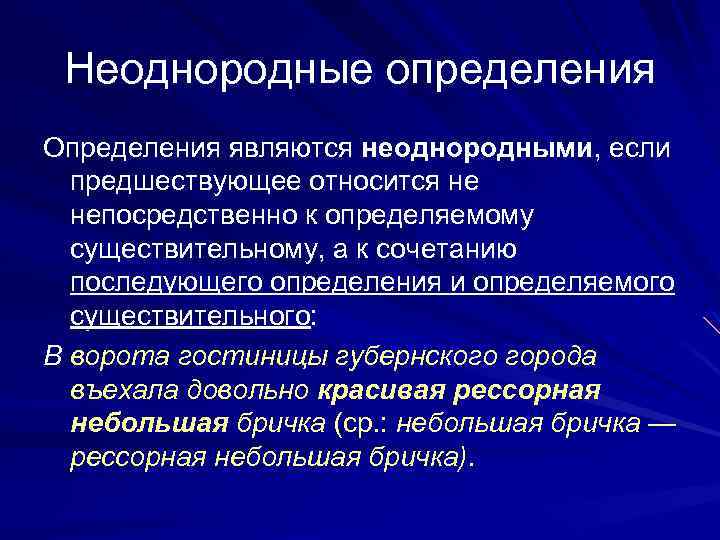 Неоднородные определения

Определения являются неоднородными, если предшествующее относится не непосредственно к определяемому существительному, а к сочетанию последующего определения и определяемого существительного:

В ворота гостиницы губернского города въехала довольно красивая рессорная небольшая бричка (ср.: небольшая бричка — рессорная небольшая бричка).